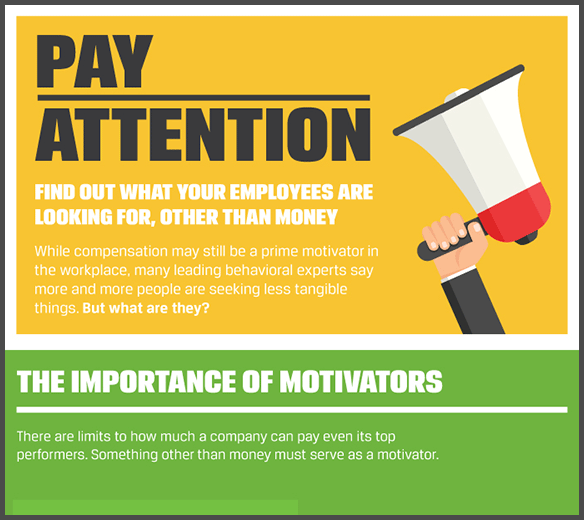 PAY ATTENTION

FIND OUT WHAT YOUR EMPLOYEES ARE LOOKING FOR, OTHER THAN MONEY

While compensation may still be a prime motivator in the workplace, many leading behavioral experts say more and more people are seeking less tangible things. But what are they?

THE IMPORTANCE OF MOTIVATORS

There are limits to how much a company can pay even its top performers. Something other than money must serve as a motivator.